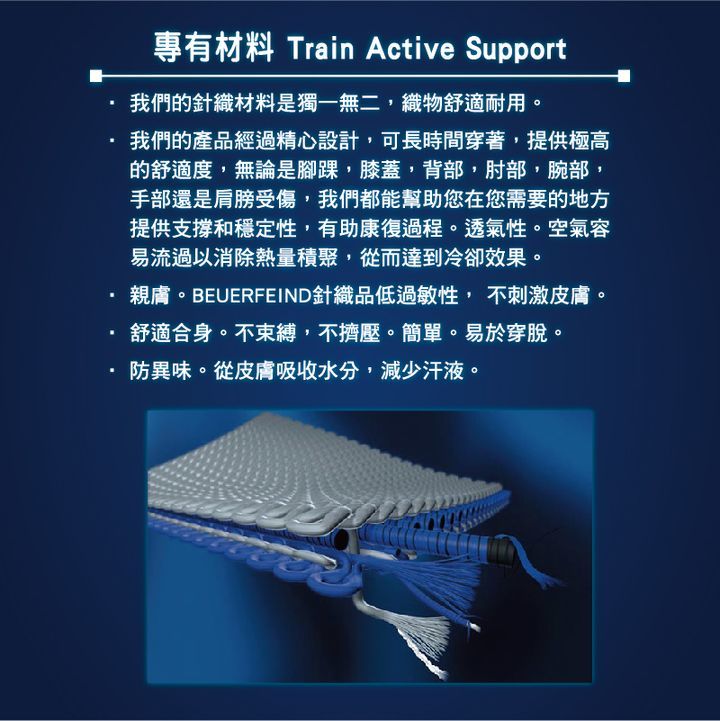 專有材料 Train Active Support

· 我們的針織材料是獨一無二，織物舒適耐用。

· 我們的產品經過精心設計，可長時間穿著，提供極高的舒適度，無論是腳踝，膝蓋，背部，肘部，腕部，手部還是肩膀受傷，我們都能幫助您在您需要的地方提供支撐和穩定性，有助康復過程。透氣性。空氣容易流過以消除熱量積聚，從而達到冷卻效果。

· 親膚。BEUERFEIND針織品低過敏性， 不刺激皮膚。

· 舒適合身。不束縛，不擠壓。簡單。易於穿脫。

· 防異味。從皮膚吸收水分，減少汗液。